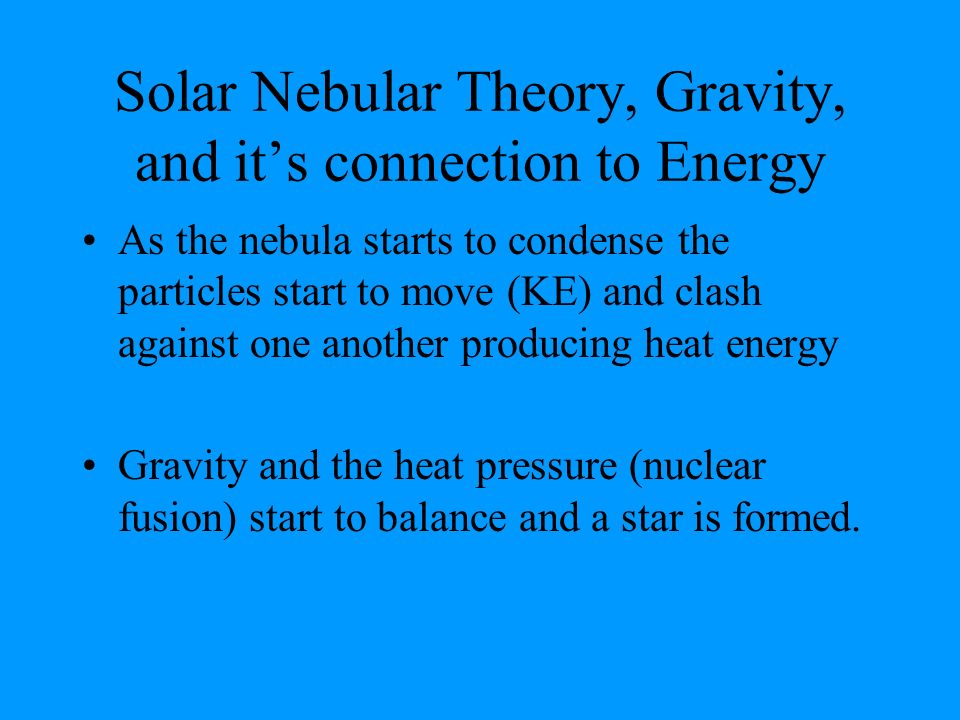 Solar Nebular Theory, Gravity, and it’s connection to Energy

• As the nebula starts to condense the particles start to move (KE) and clash against one another producing heat energy

• Gravity and the heat pressure (nuclear fusion) start to balance and a star is formed.